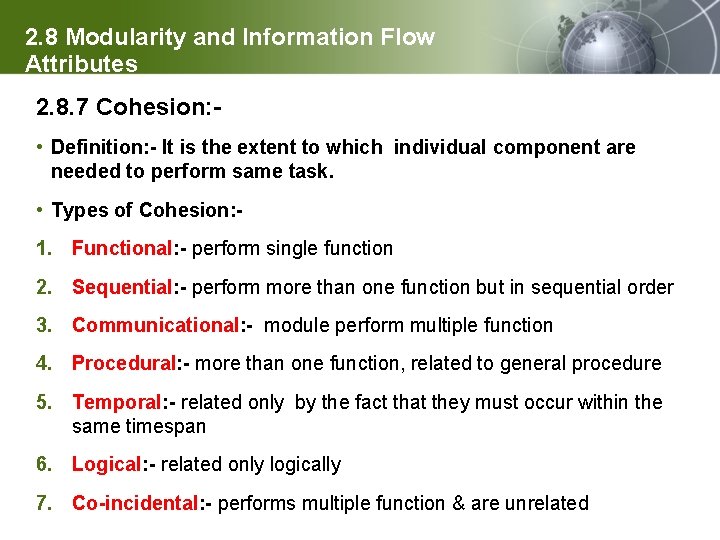 2.8 Modularity and Information Flow Attributes

2.8.7 Cohesion:-

• Definition:- It is the extent to which individual component are needed to perform same task.

• Types of Cohesion:-

1. Functional:- perform single function

2. Sequential:- perform more than one function but in sequential order

3. Communicational:- module perform multiple function

4. Procedural:- more than one function, related to general procedure

5. Temporal:- related only by the fact that they must occur within the same timespan

6. Logical:- related only logically

7. Co-incidental:- performs multiple function & are unrelated